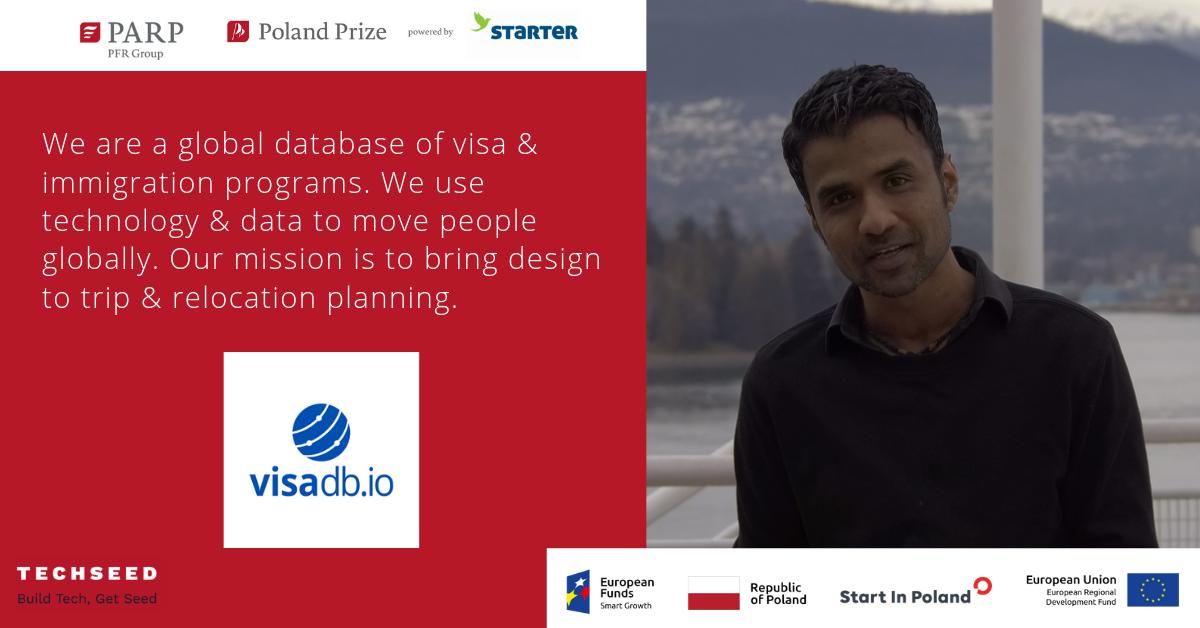 PARP
PFR Group

Poland Prize

powered by STARTER

We are a global database of visa & immigration programs. We use technology & data to move people globally. Our mission is to bring design to trip & relocation planning.

visadb.io

TECHSEED
Build Tech, Get Seed

European Funds
Smart Growth

Republic of Poland

Start In Poland

European Union
European Regional Development Fund